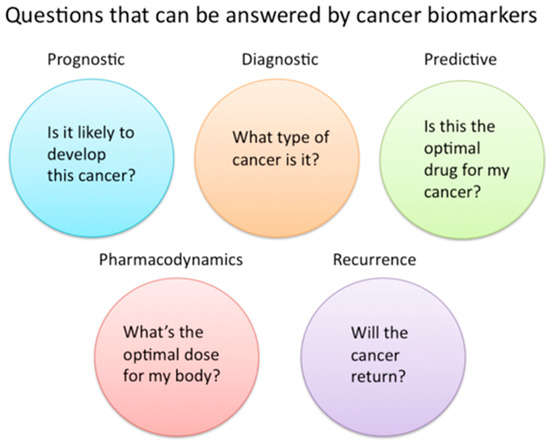 Questions that can be answered by cancer biomarkers

Prognostic

Is it likely to develop this cancer?

Diagnostic

What type of cancer is it?

Predictive

Is this the optimal drug for my cancer?

Pharmacodynamics

What's the optimal dose for my body?

Recurrence

Will the cancer return?